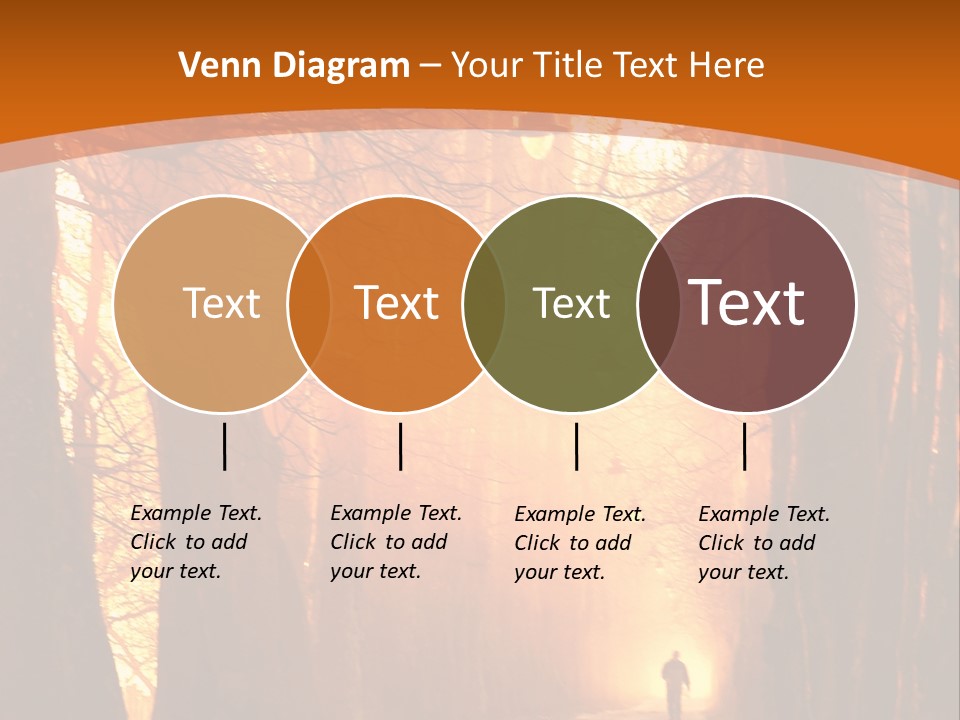 Venn Diagram – Your Title Text Here

Text

Text

Text

Text

Example Text. Click to add your text.

Example Text. Click to add your text.

Example Text. Click to add your text.

Example Text. Click to add your text.